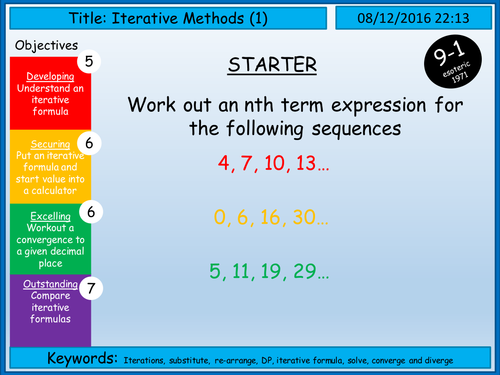 Title: Iterative Methods (1)

08/12/2016 22:13

Objectives

5
Developing
Understand an iterative formula

6
Securing
Put an iterative formula and start value into a calculator

6
Excelling
Workout a convergence to a given decimal place

7
Outstanding
Compare iterative formulas

9-1
esoteric
1971

STARTER

Work out an nth term expression for the following sequences

4, 7, 10, 13…

0, 6, 16, 30…

5, 11, 19, 29…

Keywords: Iterations, substitute, re-arrange, DP, iterative formula, solve, converge and diverge